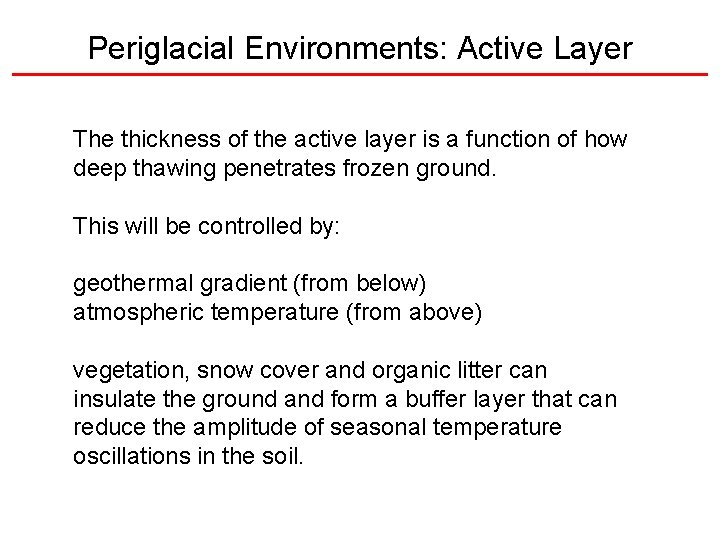 Periglacial Environments: Active Layer

The thickness of the active layer is a function of how deep thawing penetrates frozen ground.

This will be controlled by:

geothermal gradient (from below)
atmospheric temperature (from above)

vegetation, snow cover and organic litter can insulate the ground and form a buffer layer that can reduce the amplitude of seasonal temperature oscillations in the soil.